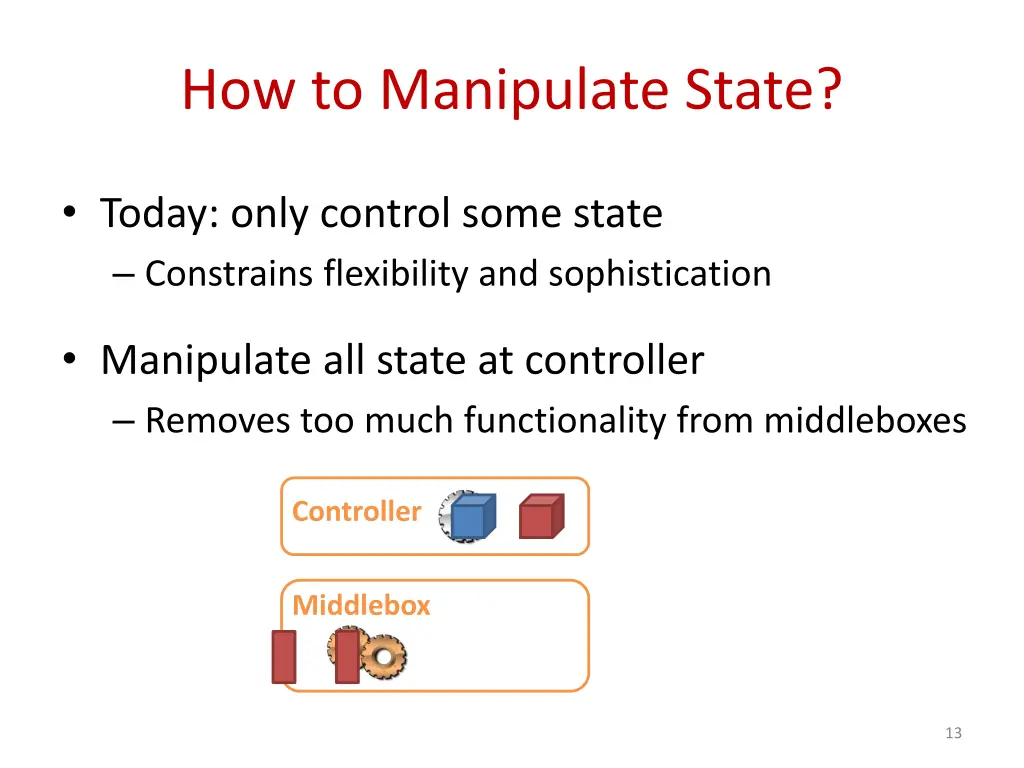 How to Manipulate State?

• Today: only control some state
– Constrains flexibility and sophistication

• Manipulate all state at controller
– Removes too much functionality from middleboxes

Controller

Middlebox

13